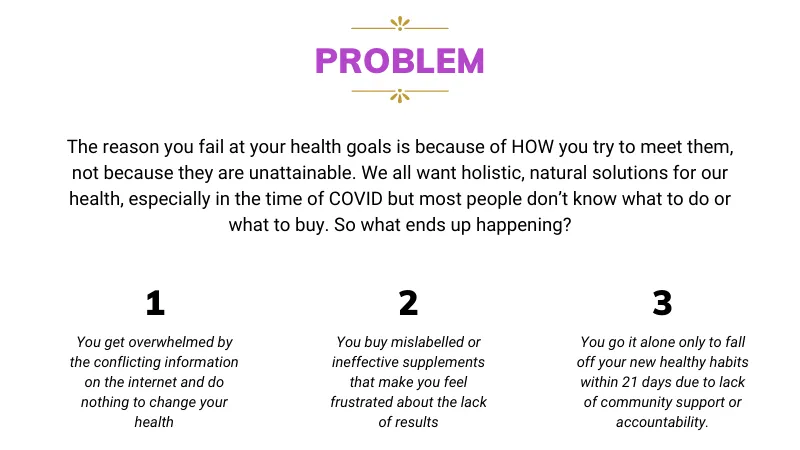 PROBLEM

The reason you fail at your health goals is because of HOW you try to meet them, not because they are unattainable. We all want holistic, natural solutions for our health, especially in the time of COVID but most people don't know what to do or what to buy. So what ends up happening?

1

You get overwhelmed by the conflicting information on the internet and do nothing to change your health

2

You buy mislabelled or ineffective supplements that make you feel frustrated about the lack of results

3

You go it alone only to fall off your new healthy habits within 21 days due to lack of community support or accountability.